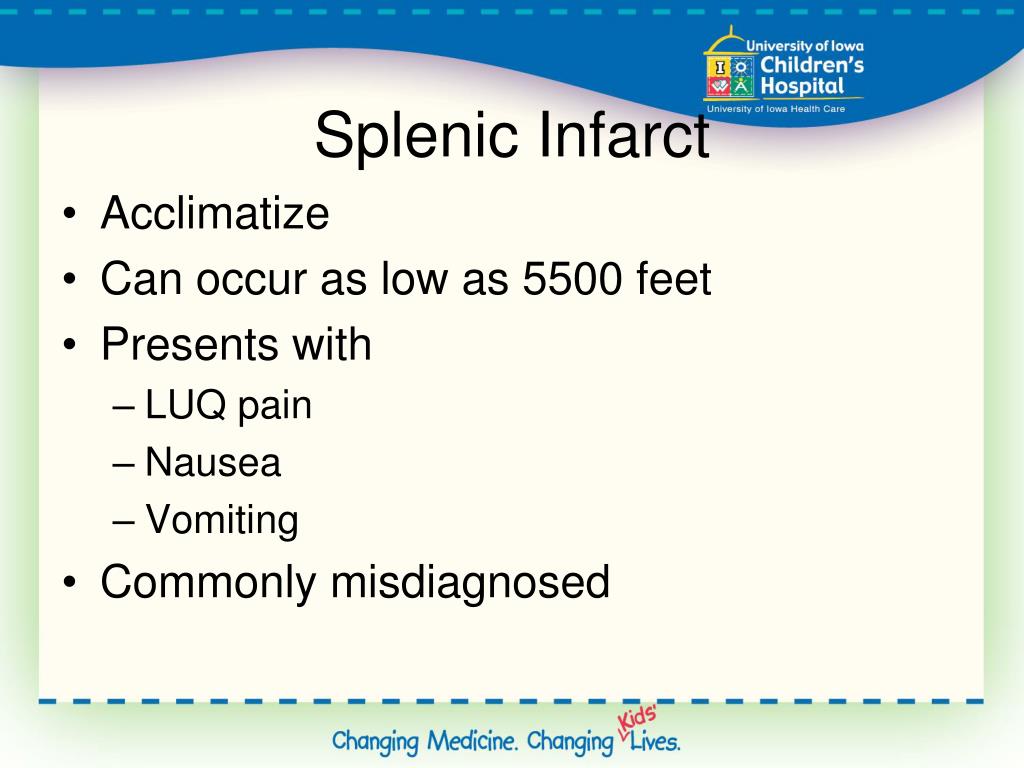 University of Iowa
Children's Hospital
University of Iowa Health Care

Splenic Infarct

• Acclimatize
• Can occur as low as 5500 feet
• Presents with
– LUQ pain
– Nausea
– Vomiting
• Commonly misdiagnosed

Changing Medicine. Changing Kids' Lives.